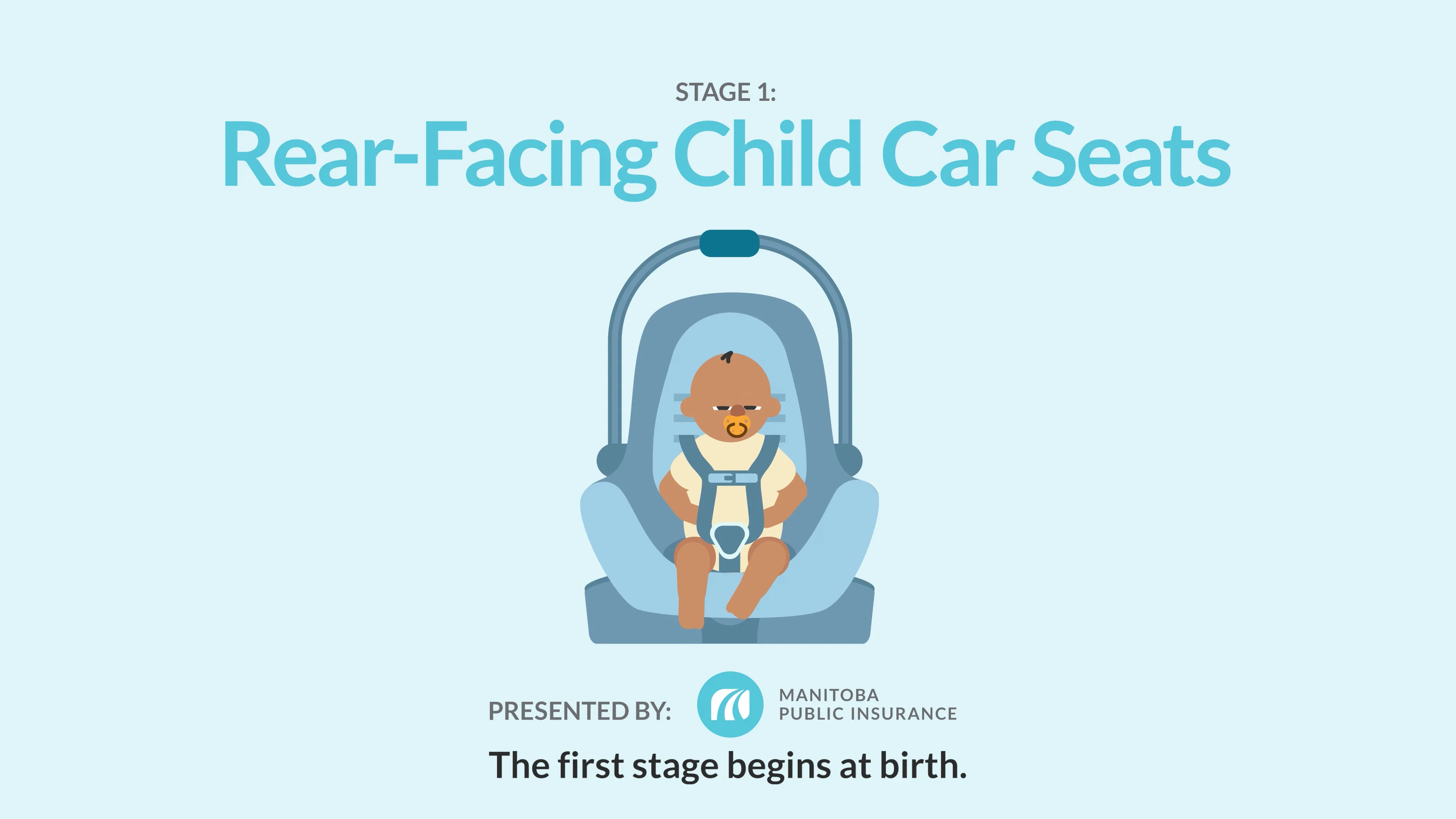 STAGE 1:

Rear-Facing Child Car Seats

PRESENTED BY: MANITOBA PUBLIC INSURANCE

The first stage begins at birth.